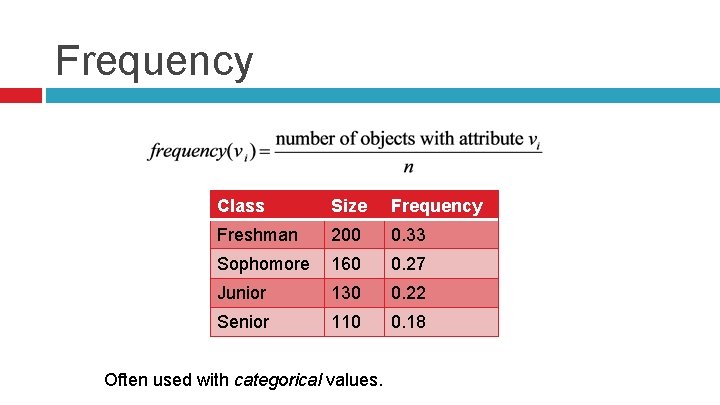 Frequency

$frequency(v_i) = \frac{\text{number of objects with attribute } v_i}{n}$

| Class | Size | Frequency |
|---|---|---|
| Freshman | 200 | 0.33 |
| Sophomore | 160 | 0.27 |
| Junior | 130 | 0.22 |
| Senior | 110 | 0.18 |

Often used with categorical values.